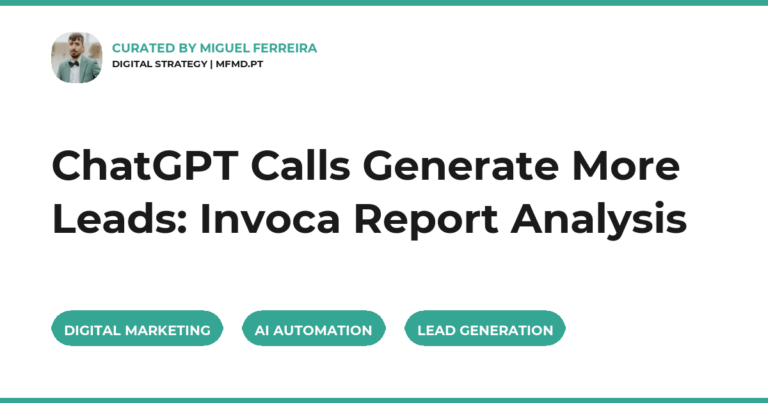 CURATED BY MIGUEL FERREIRA
DIGITAL STRATEGY | MFMD.PT

ChatGPT Calls Generate More Leads: Invoca Report Analysis

DIGITAL MARKETING
AI AUTOMATION
LEAD GENERATION